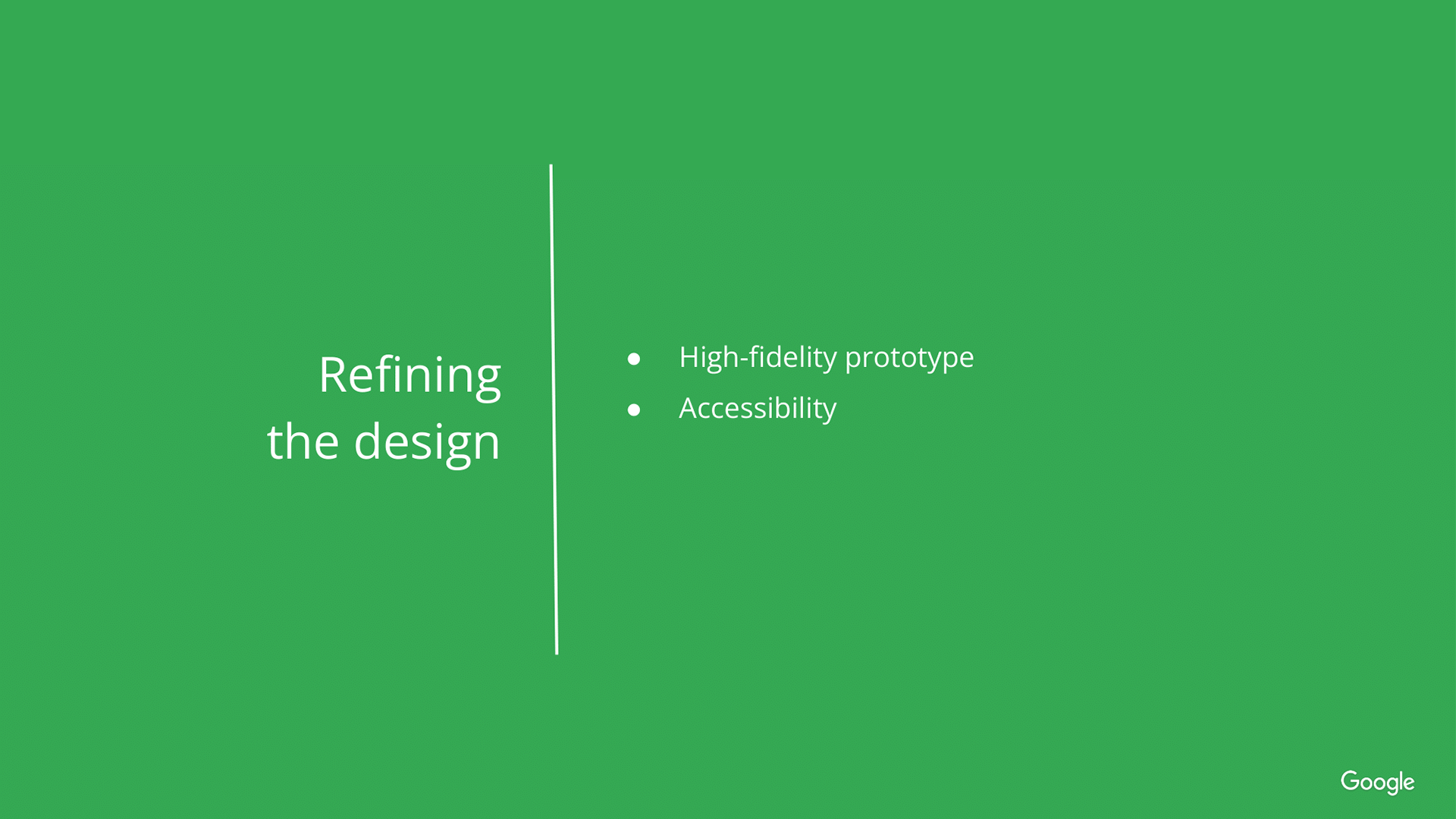 Refining the design

- High-fidelity prototype
- Accessibility

Google